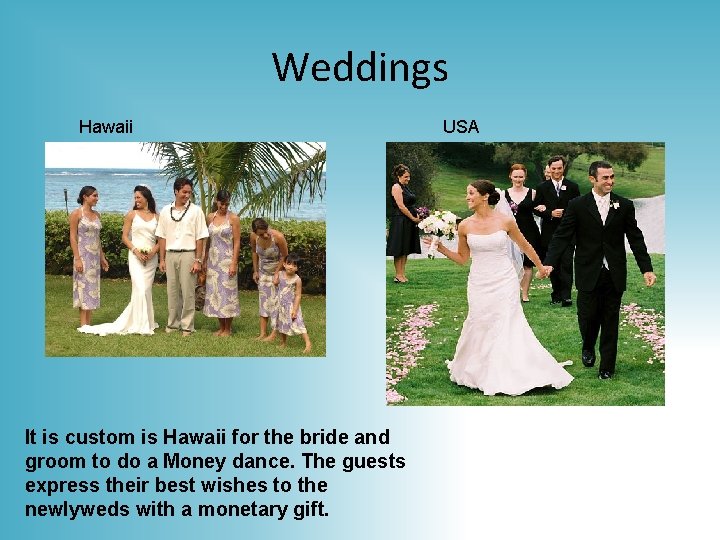 Weddings

Hawaii

USA

It is custom is Hawaii for the bride and groom to do a Money dance. The guests express their best wishes to the newlyweds with a monetary gift.